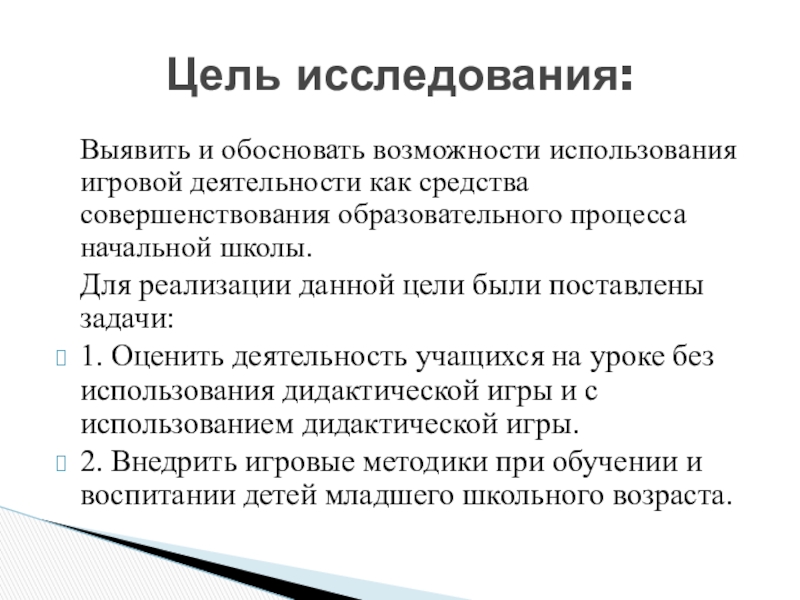 Цель исследования:

Выявить и обосновать возможности использования игровой деятельности как средства совершенствования образовательного процесса начальной школы.

Для реализации данной цели были поставлены задачи:

1. Оценить деятельность учащихся на уроке без использования дидактической игры и с использованием дидактической игры.

2. Внедрить игровые методики при обучении и воспитании детей младшего школьного возраста.